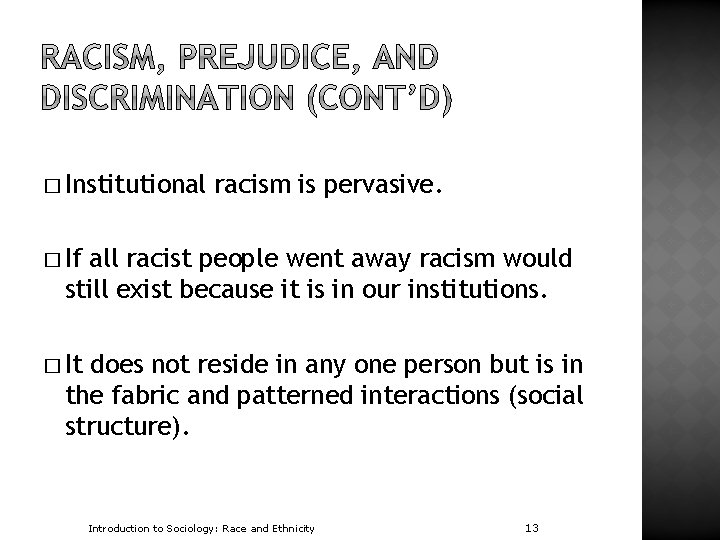 RACISM, PREJUDICE, AND DISCRIMINATION (CONT'D)

□ Institutional racism is pervasive.

□ If all racist people went away racism would still exist because it is in our institutions.

□ It does not reside in any one person but is in the fabric and patterned interactions (social structure).

Introduction to Sociology: Race and Ethnicity

13